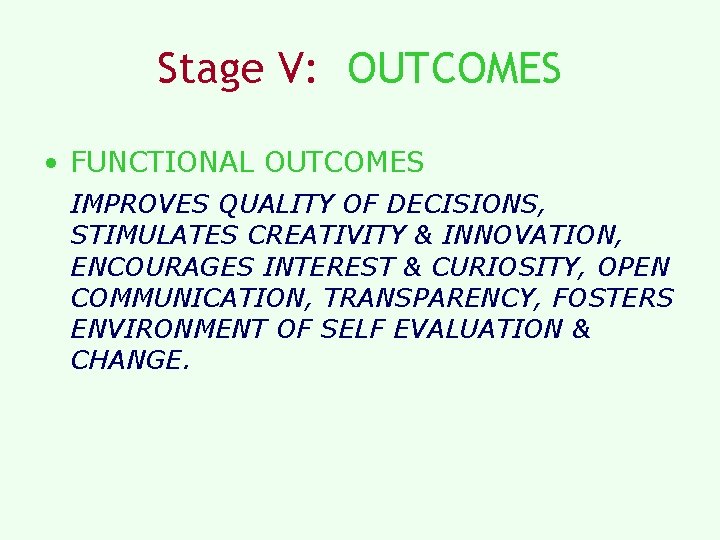 Stage V: OUTCOMES

• FUNCTIONAL OUTCOMES

IMPROVES QUALITY OF DECISIONS, STIMULATES CREATIVITY & INNOVATION, ENCOURAGES INTEREST & CURIOSITY, OPEN COMMUNICATION, TRANSPARENCY, FOSTERS ENVIRONMENT OF SELF EVALUATION & CHANGE.